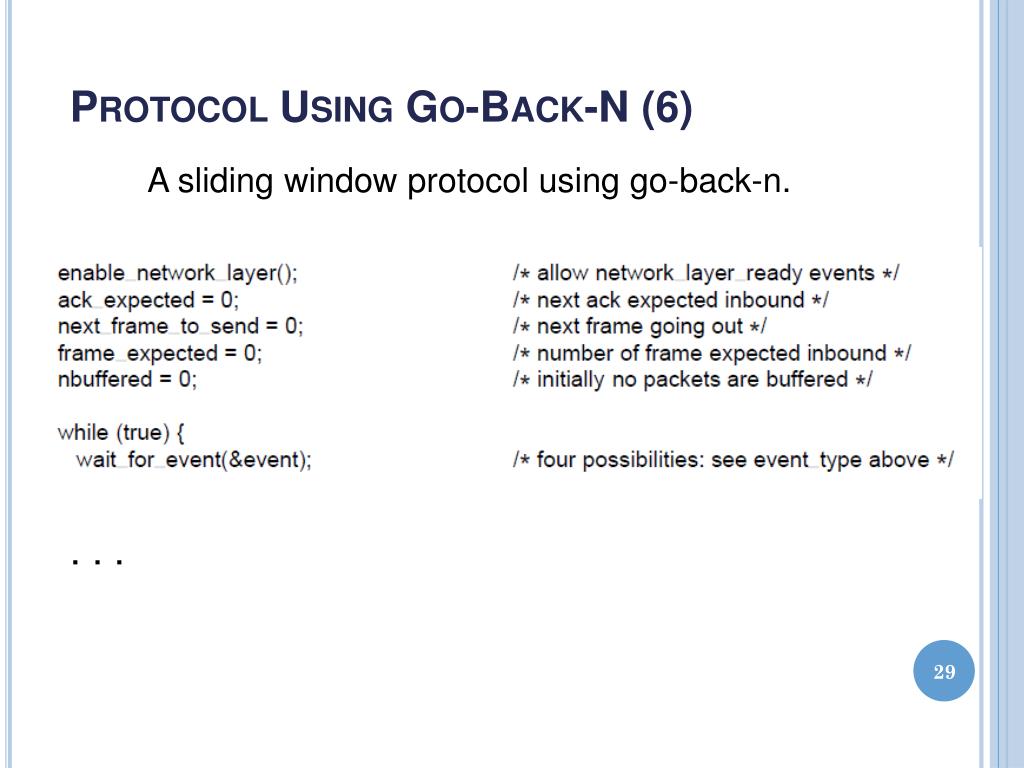 PROTOCOL USING GO-BACK-N (6)

A sliding window protocol using go-back-n.

enable_network_layer(); /* allow network_layer_ready events */
ack_expected = 0; /* next ack expected inbound */
next_frame_to_send = 0; /* next frame going out */
frame_expected = 0; /* number of frame expected inbound */
nbuffered = 0; /* initially no packets are buffered */

while (true) {
wait_for_event(&event); /* four possibilities: see event_type above */

. . .

29